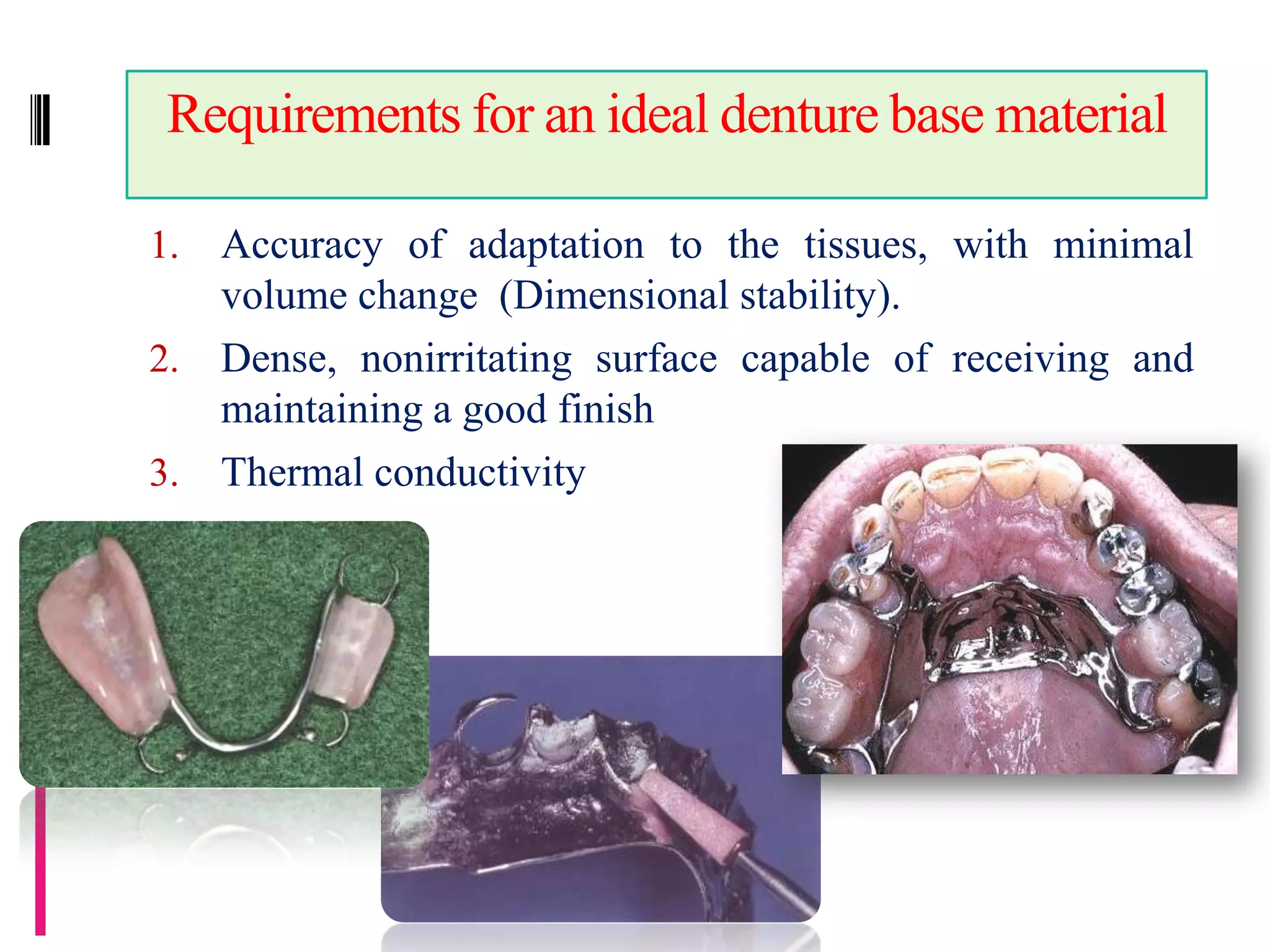 Requirements for an ideal denture base material

1. Accuracy of adaptation to the tissues, with minimal volume change (Dimensional stability).

2. Dense, nonirritating surface capable of receiving and maintaining a good finish

3. Thermal conductivity